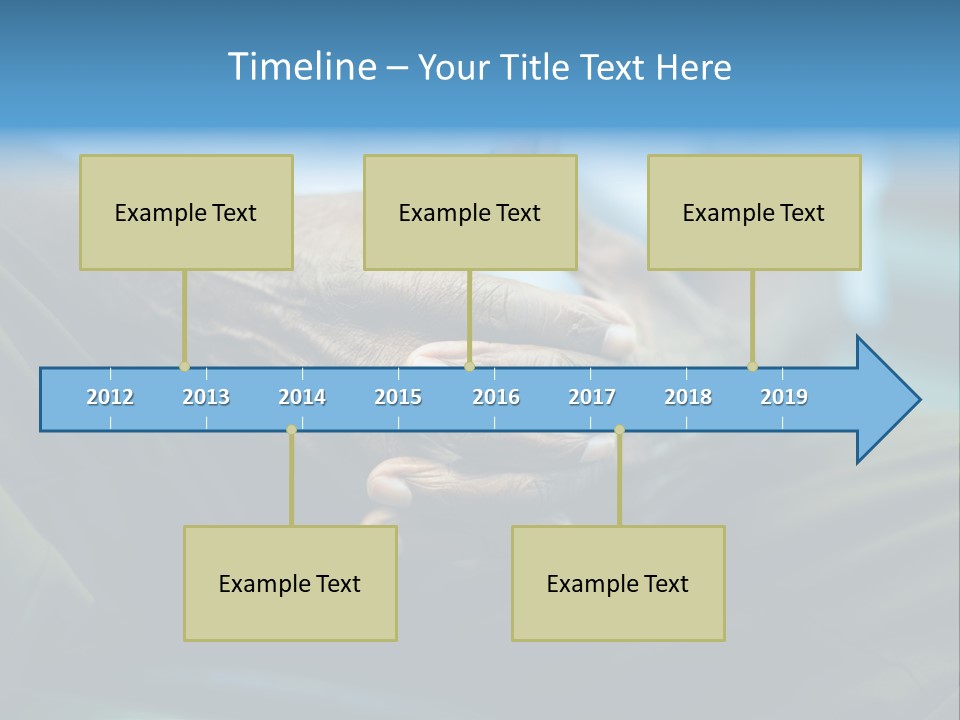 Timeline – Your Title Text Here

Example Text

Example Text

Example Text

2012 2013 2014 2015 2016 2017 2018 2019

Example Text

Example Text